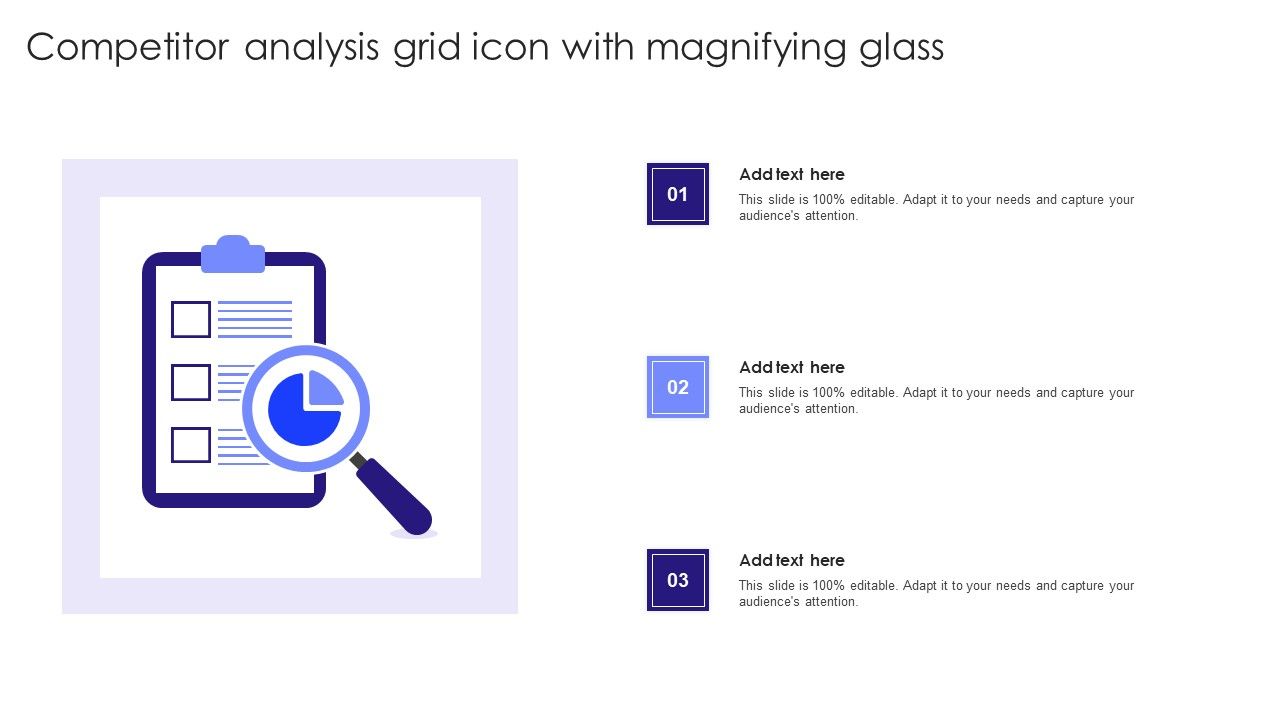 Competitor analysis grid icon with magnifying glass

01

Add text here

This slide is 100% editable. Adapt it to your needs and capture your audience's attention.

02

Add text here

This slide is 100% editable. Adapt it to your needs and capture your audience's attention.

03

Add text here

This slide is 100% editable. Adapt it to your needs and capture your audience's attention.